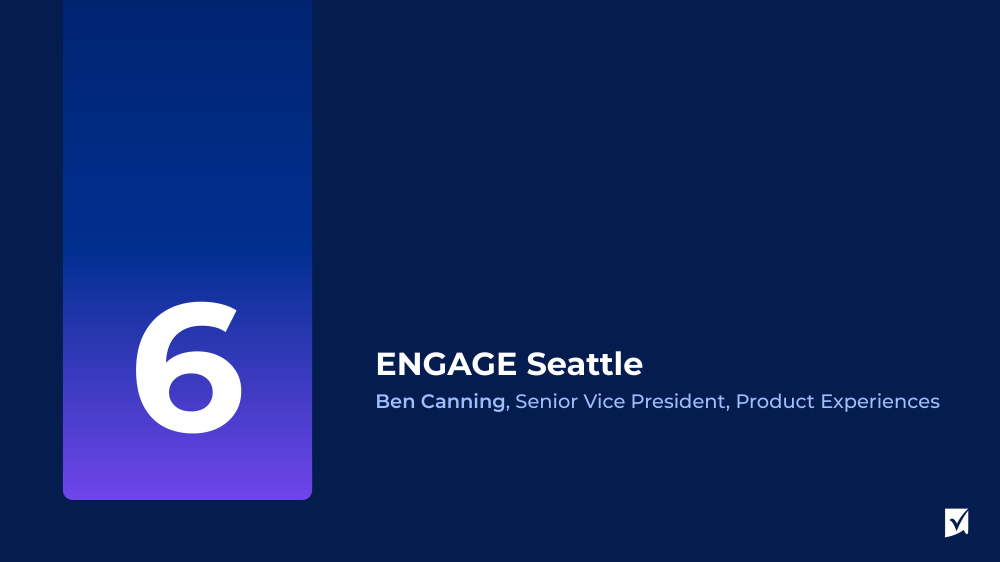 6

ENGAGE Seattle

Ben Canning, Senior Vice President, Product Experiences